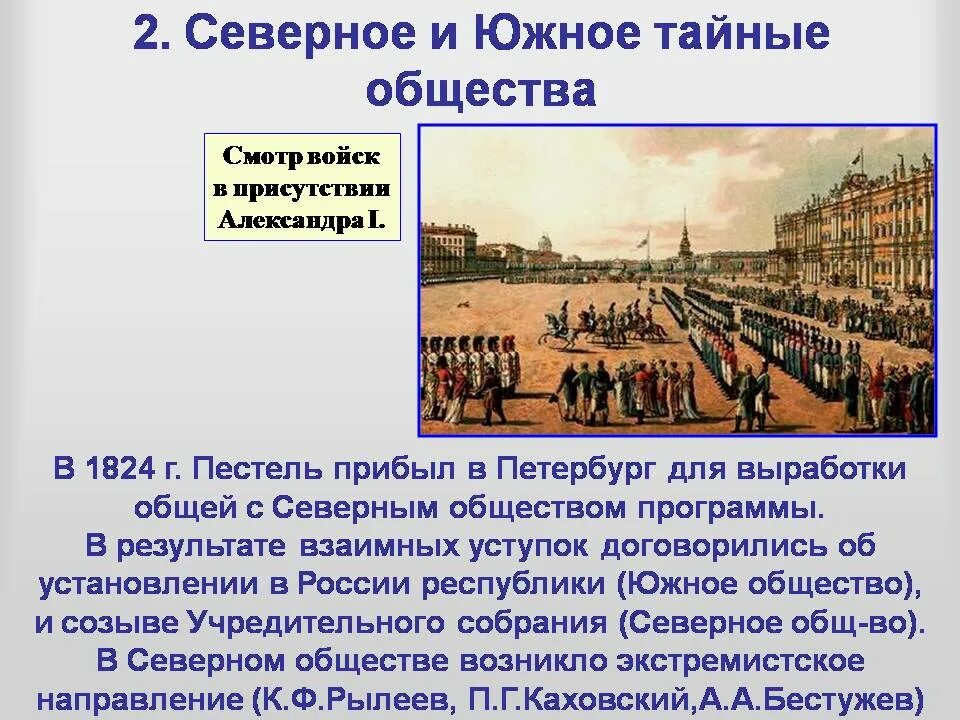 2. Северное и Южное тайные общества

Смотр войск в присутствии Александра I.

В 1824 г. Пестель прибыл в Петербург для выработки общей с Северным обществом программы. В результате взаимных уступок договорились об установлении в России республики (Южное общество), и созыве Учредительного собрания (Северное общ-во). В Северном обществе возникло экстремистское направление (К.Ф.Рылеев, П.Г.Каховский,А.А.Бестужев)